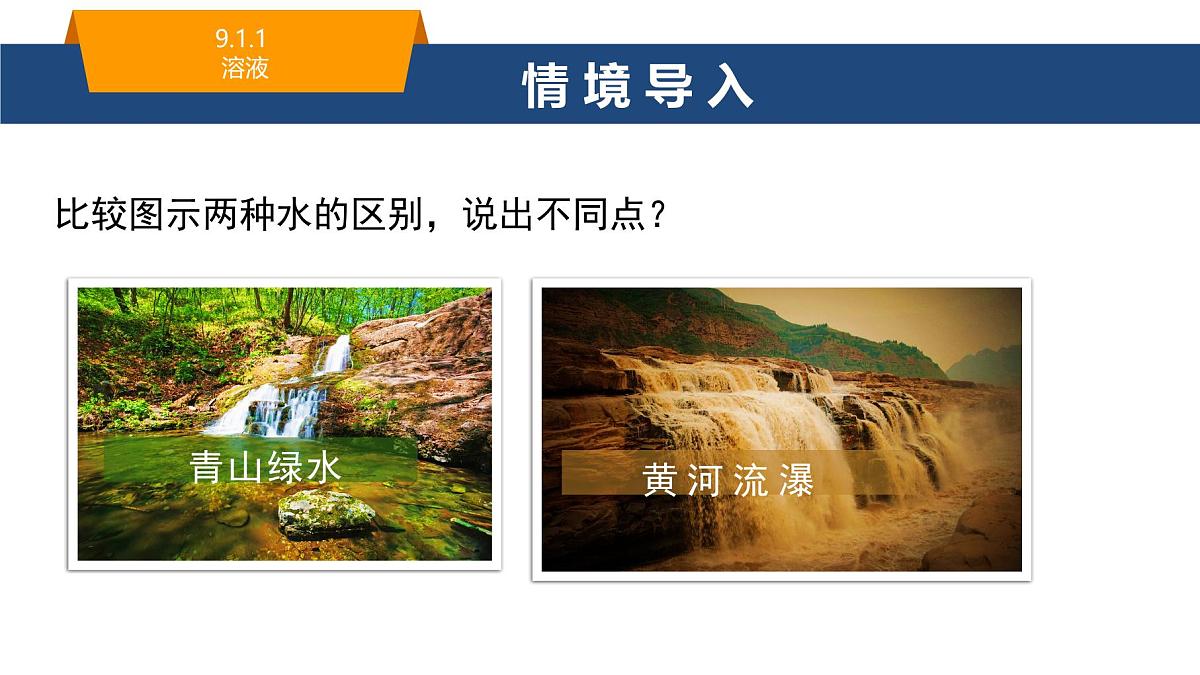 9.1.1
溶液

情境导入

比较图示两种水的区别，说出不同点？

青山绿水

黄河流瀑